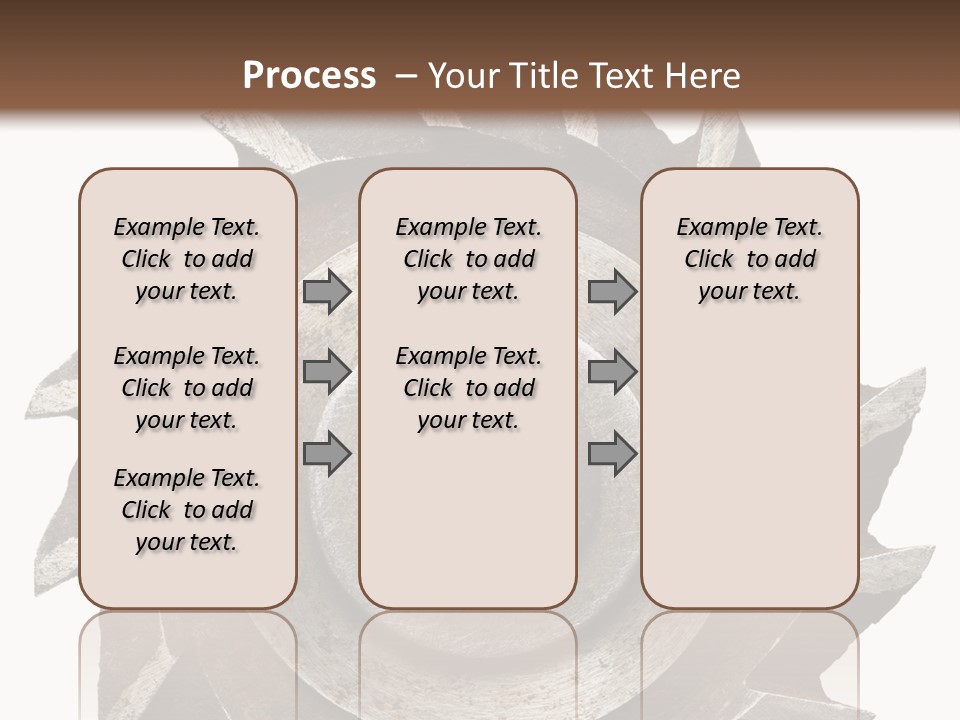 Process – Your Title Text Here

Example Text. Click to add your text.

Example Text. Click to add your text.

Example Text. Click to add your text.

Example Text. Click to add your text.

Example Text. Click to add your text.

Example Text. Click to add your text.